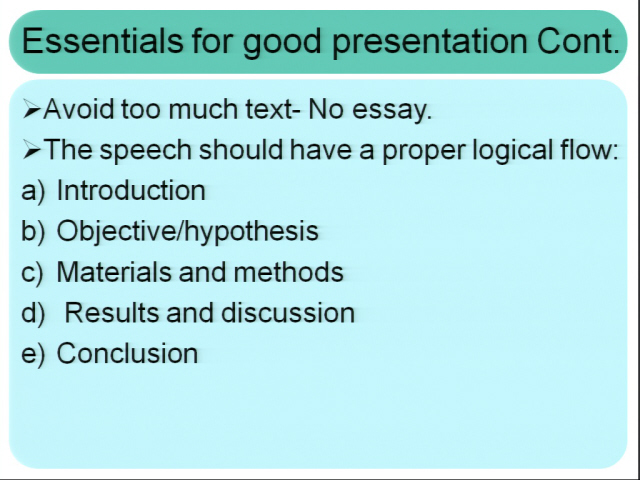 Essentials for good presentation Cont.

➢Avoid too much text- No essay.

➢The speech should have a proper logical flow:

a) Introduction

b) Objective/hypothesis

c) Materials and methods

d) Results and discussion

e) Conclusion